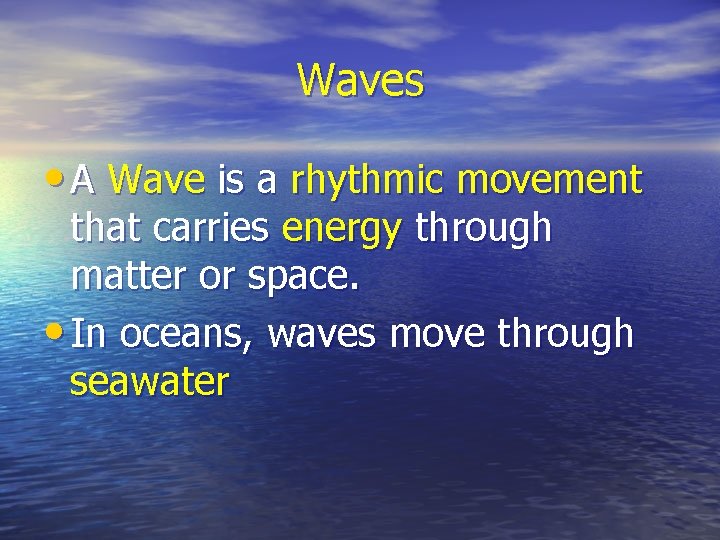 Waves

• A Wave is a rhythmic movement that carries energy through matter or space.

• In oceans, waves move through seawater